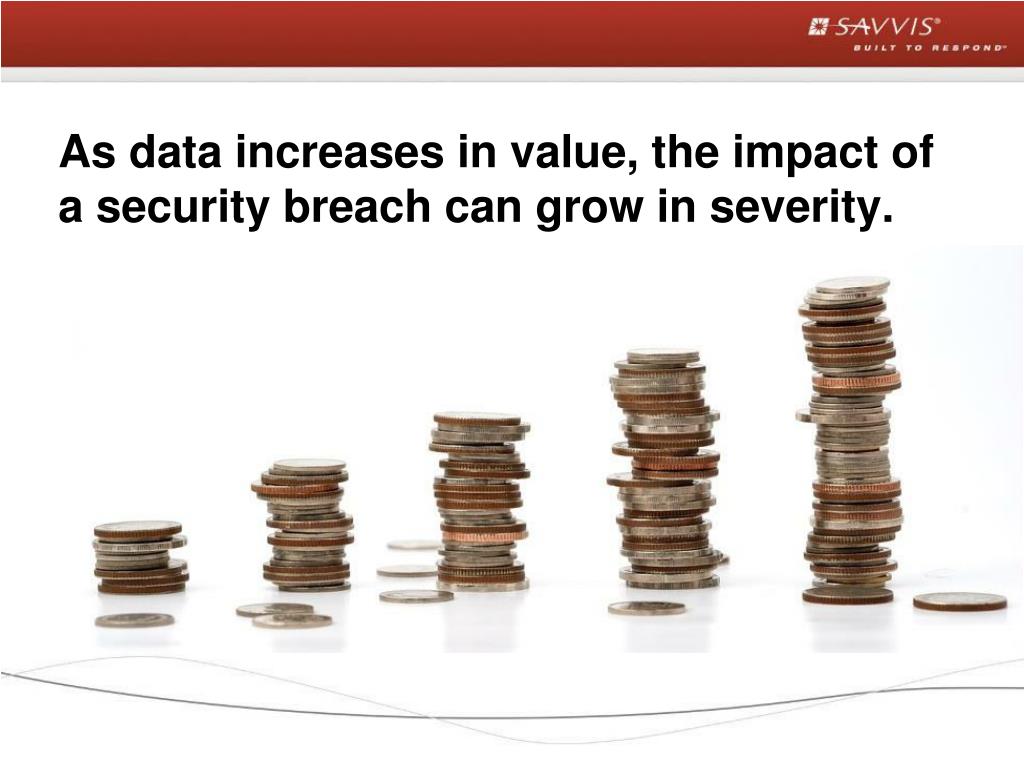 SAVVIS®
BUILT TO RESPOND®

As data increases in value, the impact of a security breach can grow in severity.